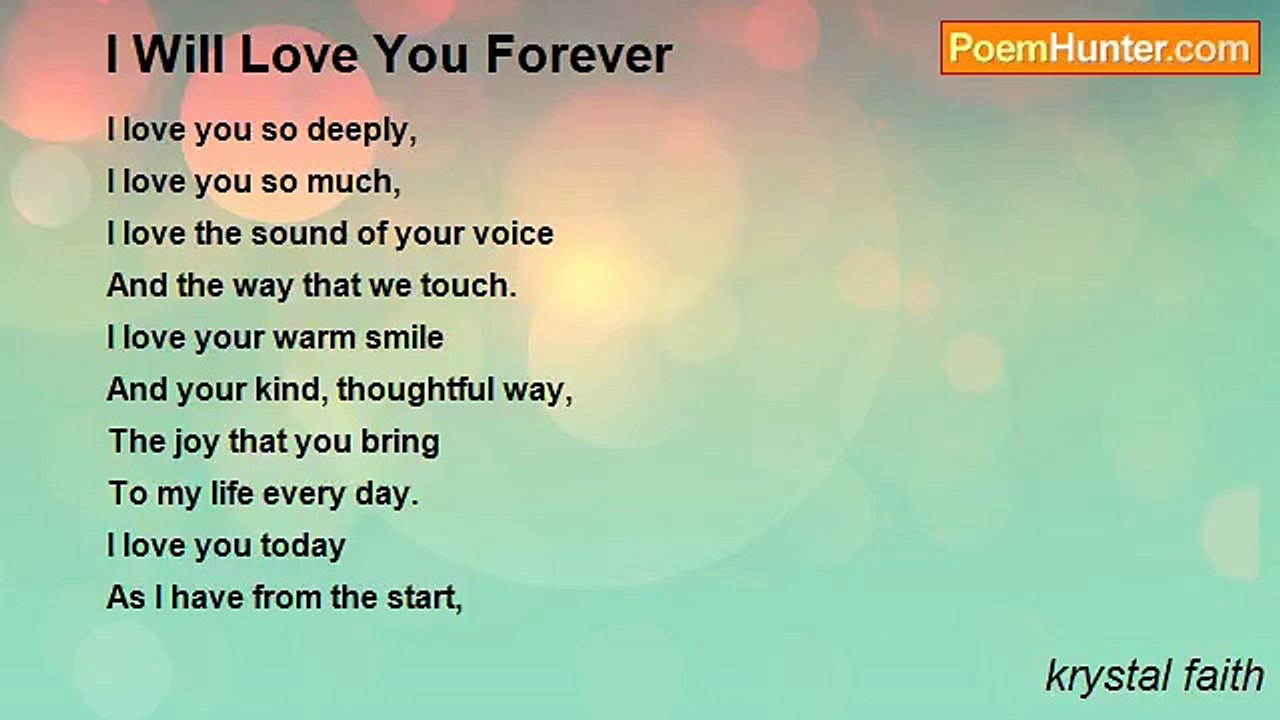 I Will Love You Forever

PoemHunter.com

I love you so deeply,
I love you so much,
I love the sound of your voice
And the way that we touch.
I love your warm smile
And your kind, thoughtful way,
The joy that you bring
To my life every day.
I love you today
As I have from the start,

krystal faith